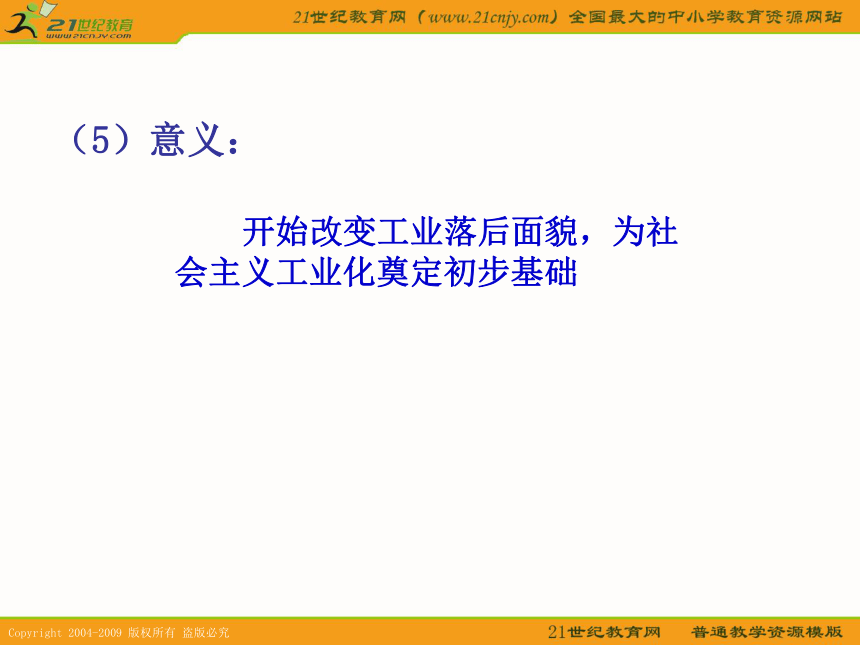 21世纪教育
www.21cnjy.com

21世纪教育网（www.21cnjy.com）全国最大的中小学教育资源网站

（5）意义：

开始改变工业落后面貌，为社会主义工业化奠定初步基础

Copyright 2004-2009 版权所有 盗版必究

21世纪教育网　普通教学资源模版